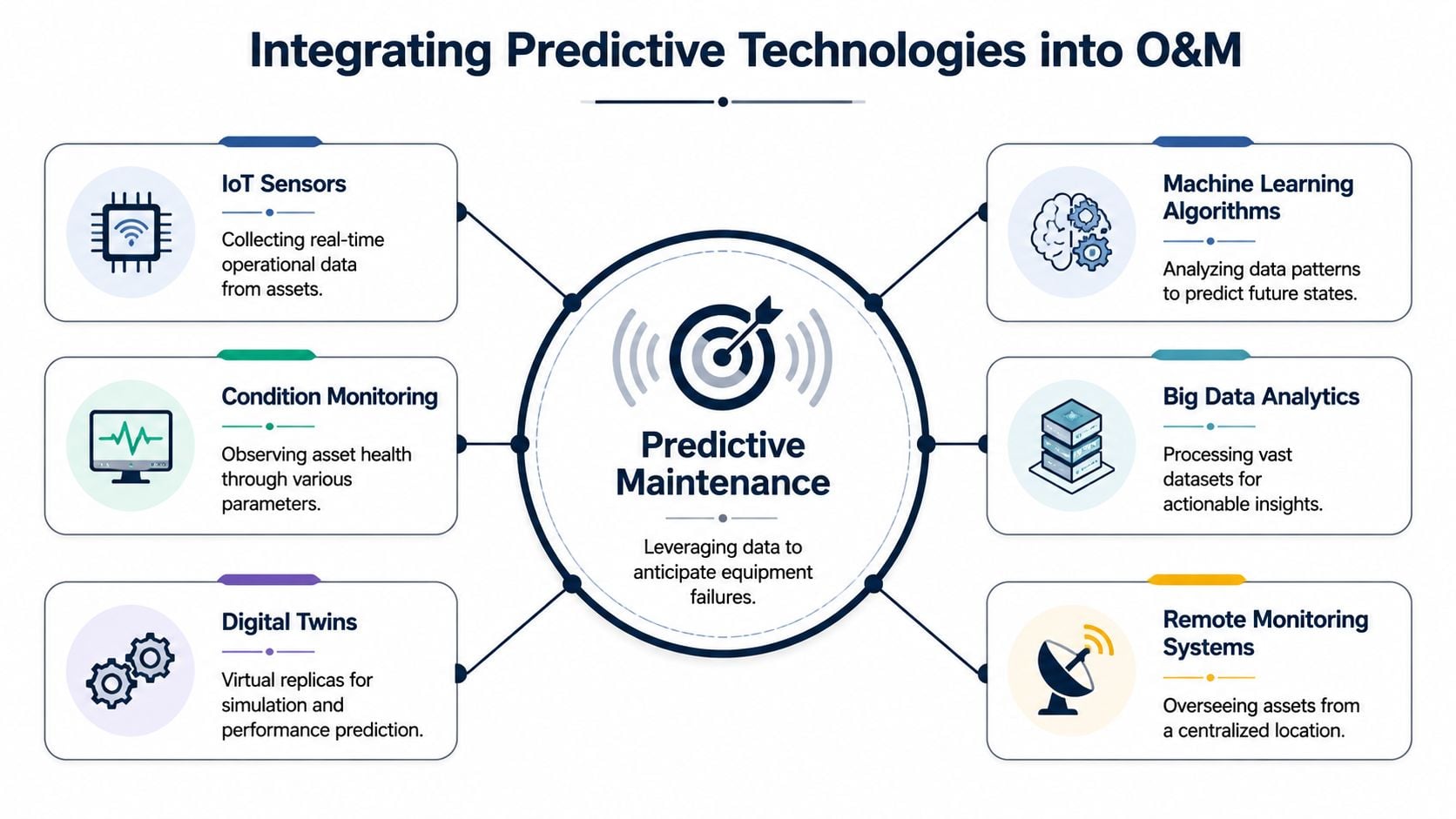 Integrating Predictive Technologies into O&M

IoT Sensors

Collecting real-time operational data from assets.

Condition Monitoring

Observing asset health through various parameters.

Digital Twins

Virtual replicas for simulation and performance prediction.

Predictive Maintenance

Leveraging data to anticipate equipment failures.

Machine Learning Algorithms

Analyzing data patterns to predict future states.

Big Data Analytics

Processing vast datasets for actionable insights.

Remote Monitoring Systems

Overseeing assets from a centralized location.